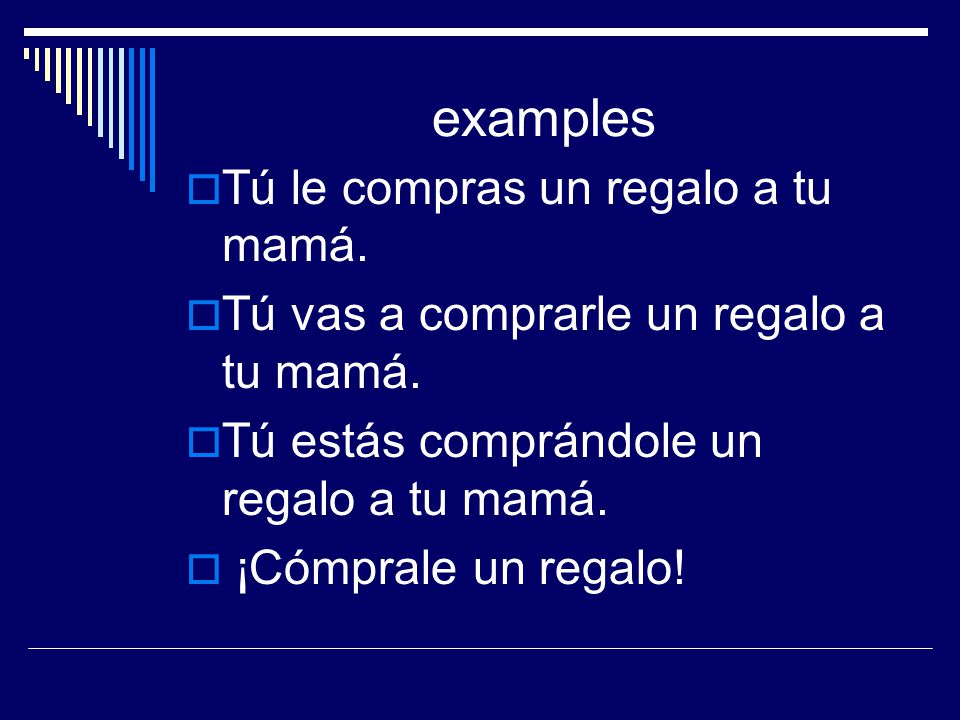 examples

Tú le compras un regalo a tu mamá.

Tú vas a comprarle un regalo a tu mamá.

Tú estás comprándole un regalo a tu mamá.

¡Cómprale un regalo!